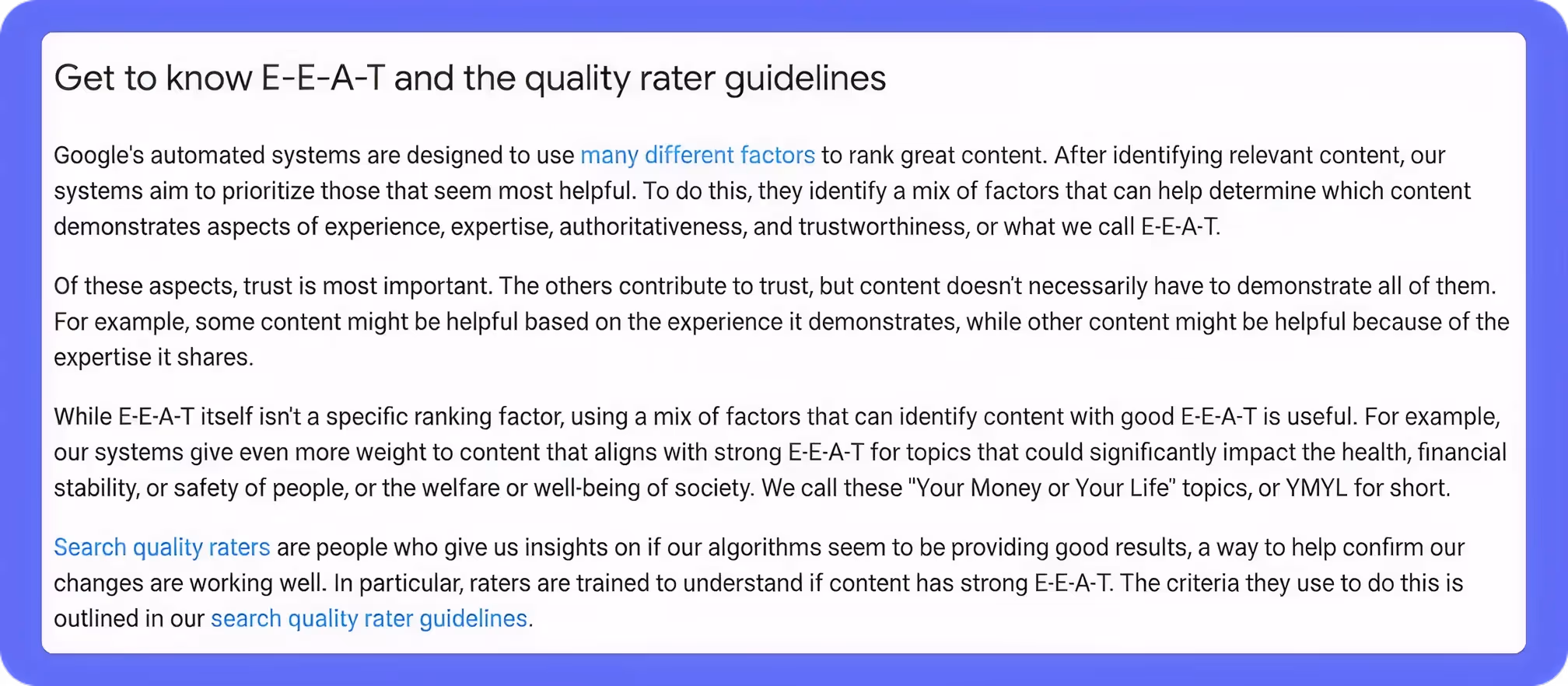 Get to know E-E-A-T and the quality rater guidelines

Google's automated systems are designed to use many different factors to rank great content. After identifying relevant content, our systems aim to prioritize those that seem most helpful. To do this, they identify a mix of factors that can help determine which content demonstrates aspects of experience, expertise, authoritativeness, and trustworthiness, or what we call E-E-A-T.

Of these aspects, trust is most important. The others contribute to trust, but content doesn't necessarily have to demonstrate all of them. For example, some content might be helpful based on the experience it demonstrates, while other content might be helpful because of the expertise it shares.

While E-E-A-T itself isn't a specific ranking factor, using a mix of factors that can identify content with good E-E-A-T is useful. For example, our systems give even more weight to content that aligns with strong E-E-A-T for topics that could significantly impact the health, financial stability, or safety of people, or the welfare or well-being of society. We call these "Your Money or Your Life" topics, or YMYL for short.

Search quality raters are people who give us insights on if our algorithms seem to be providing good results, a way to help confirm our changes are working well. In particular, raters are trained to understand if content has strong E-E-A-T. The criteria they use to do this is outlined in our search quality rater guidelines.